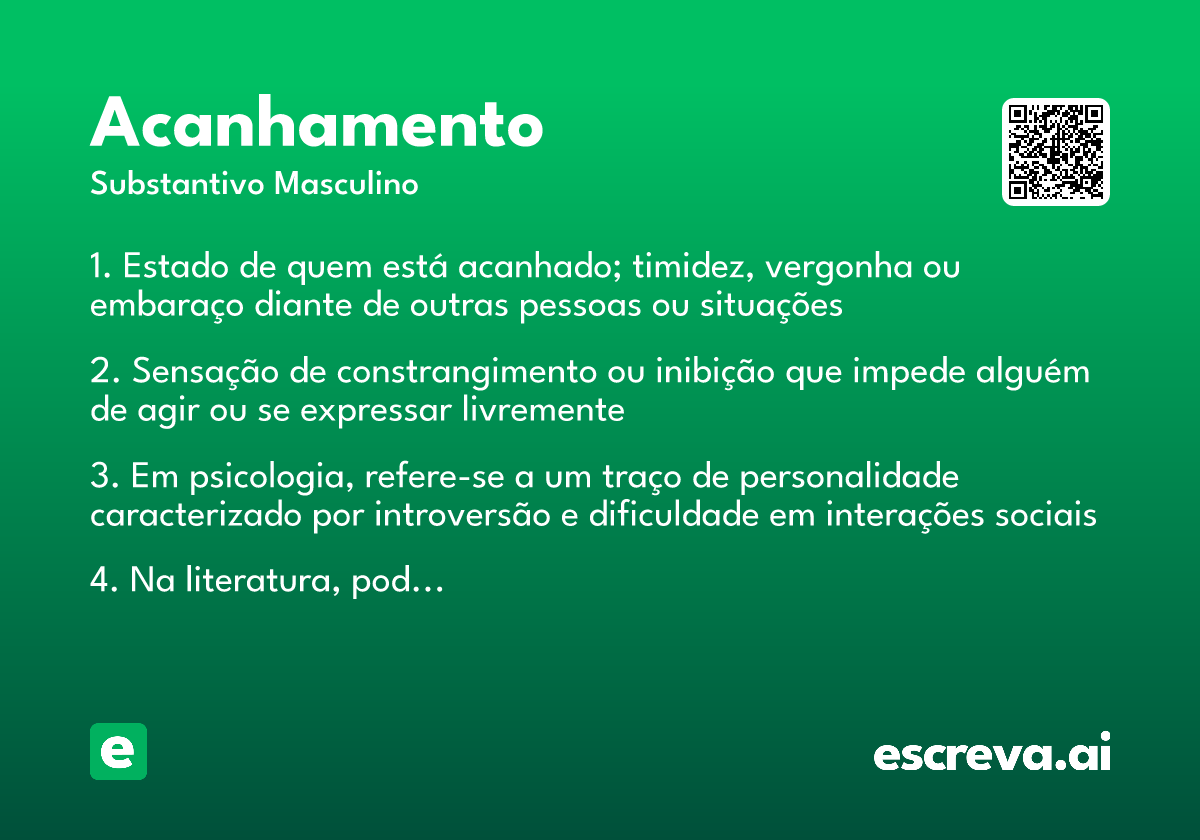 Acanhamento

Substantivo Masculino

1. Estado de quem está acanhado; timidez, vergonha ou embaraço diante de outras pessoas ou situações

2. Sensação de constrangimento ou inibição que impede alguém de agir ou se expressar livremente

3. Em psicologia, refere-se a um traço de personalidade caracterizado por introversão e dificuldade em interações sociais

4. Na literatura, pod...

e

escreva.ai